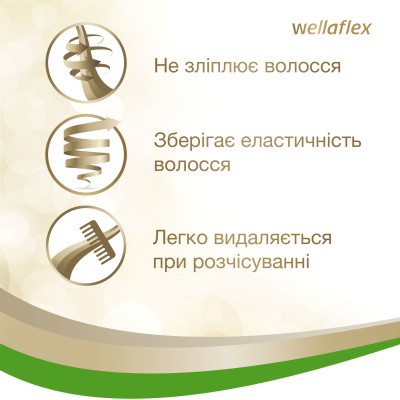 wellaflex

Не зліплює волосся

Зберігає еластичність волосся

Легко видаляється при розчісуванні